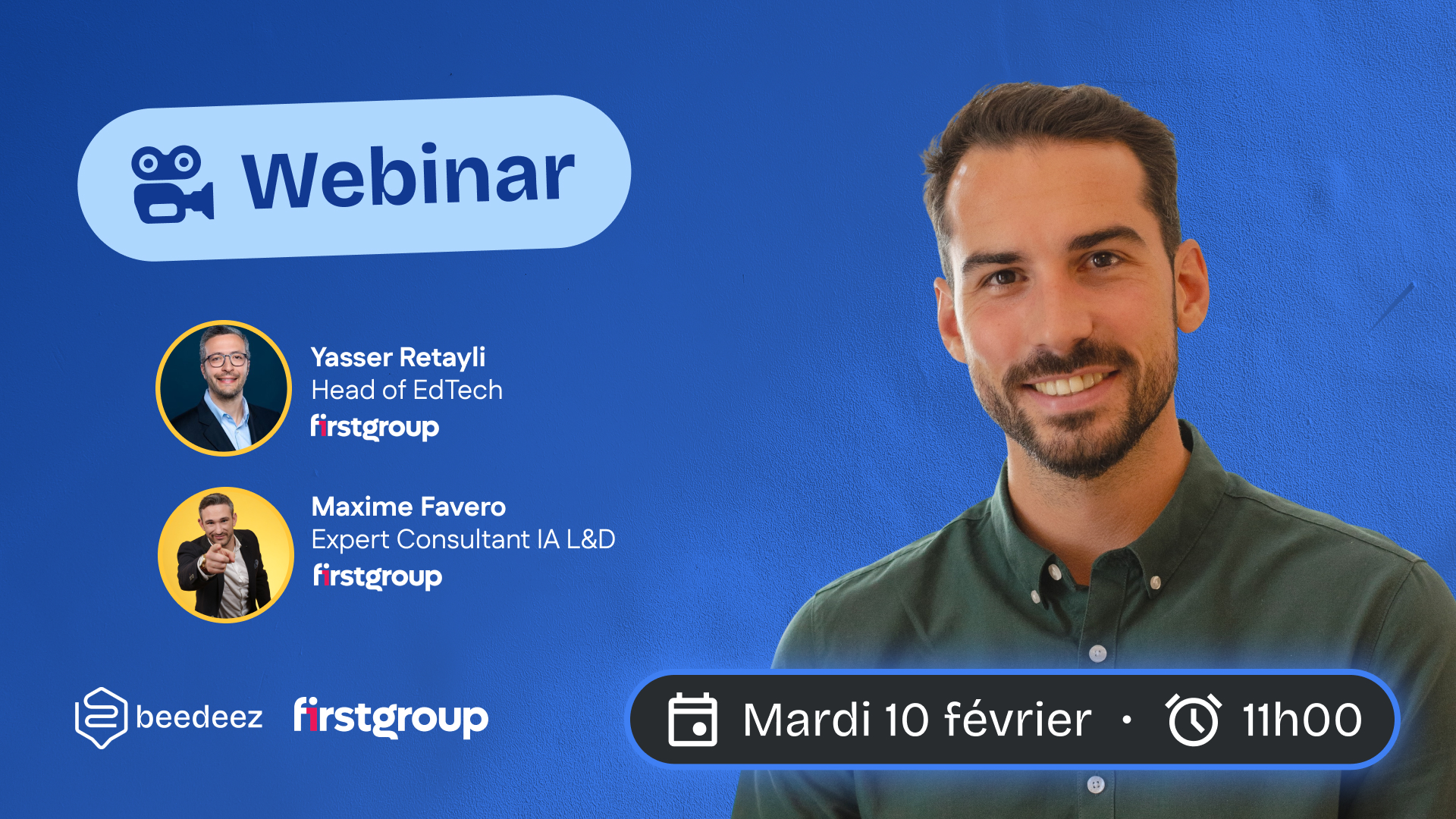 Webinar

Yasser Retayli
Head of EdTech
firstgroup

Maxime Favero
Expert Consultant IA L&D
firstgroup

beedeez firstgroup

Mardi 10 février • 11h00